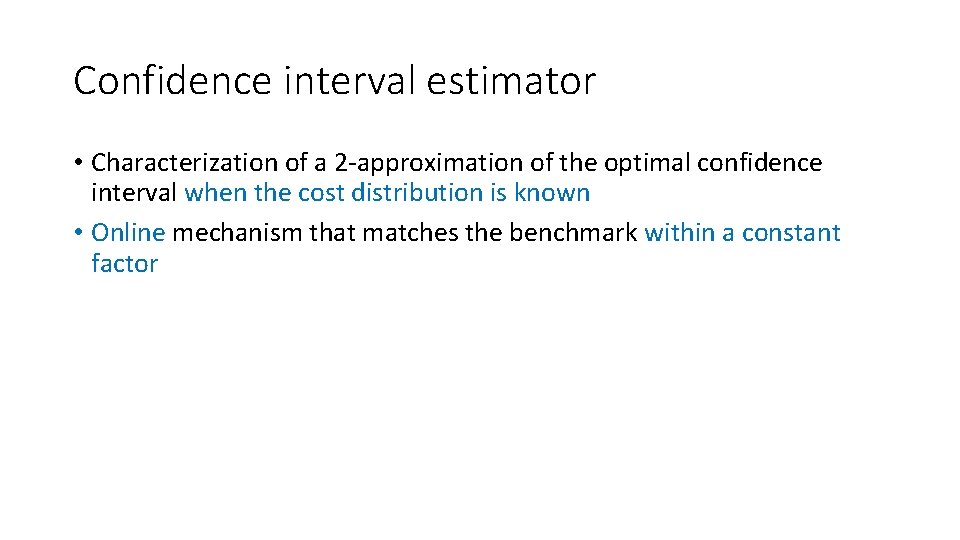 Confidence interval estimator

• Characterization of a 2-approximation of the optimal confidence interval when the cost distribution is known
• Online mechanism that matches the benchmark within a constant factor